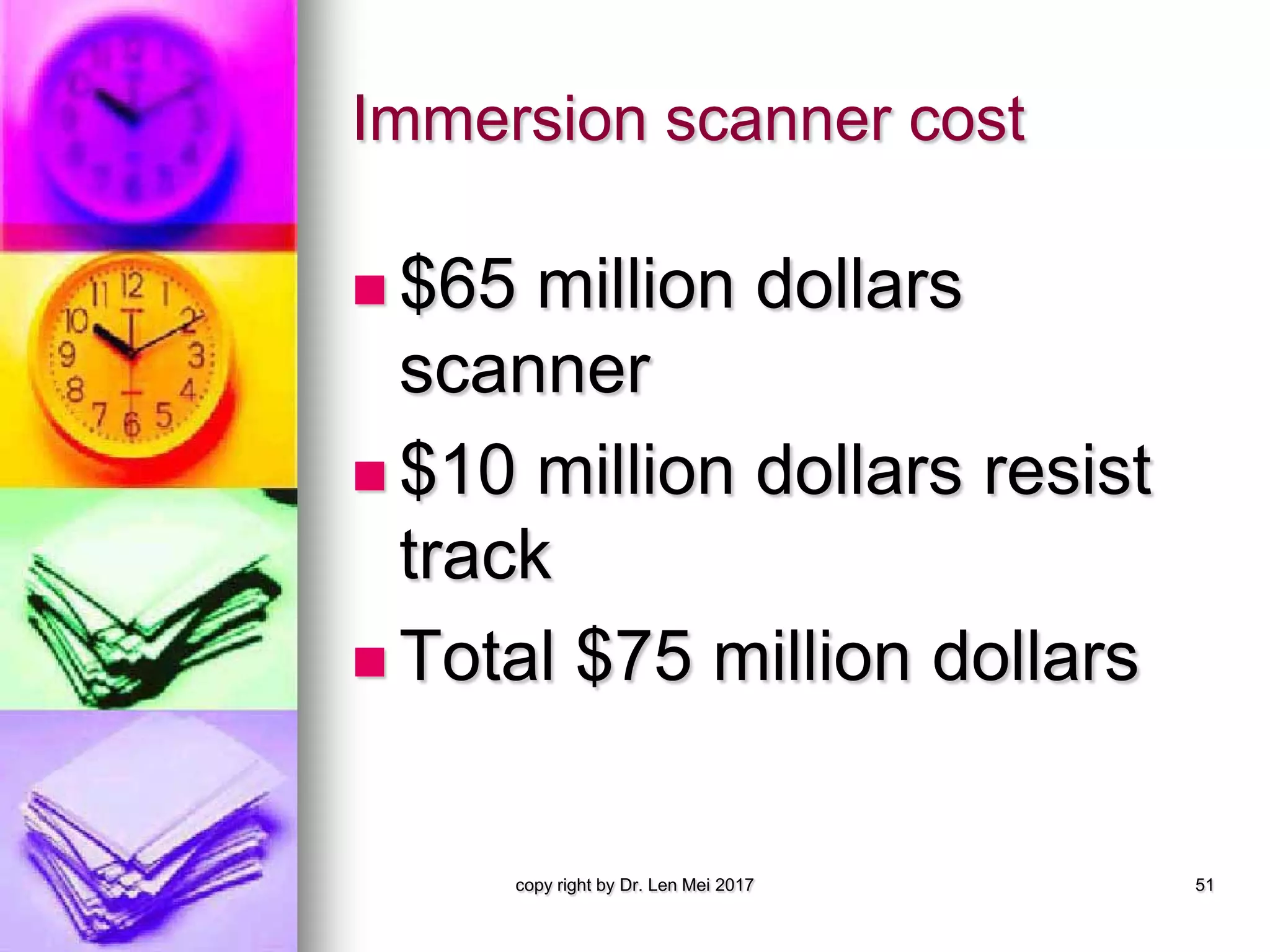 Immersion scanner cost

- \$65 million dollars scanner
- \$10 million dollars resist track
- Total \$75 million dollars

copy right by Dr. Len Mei 2017

51